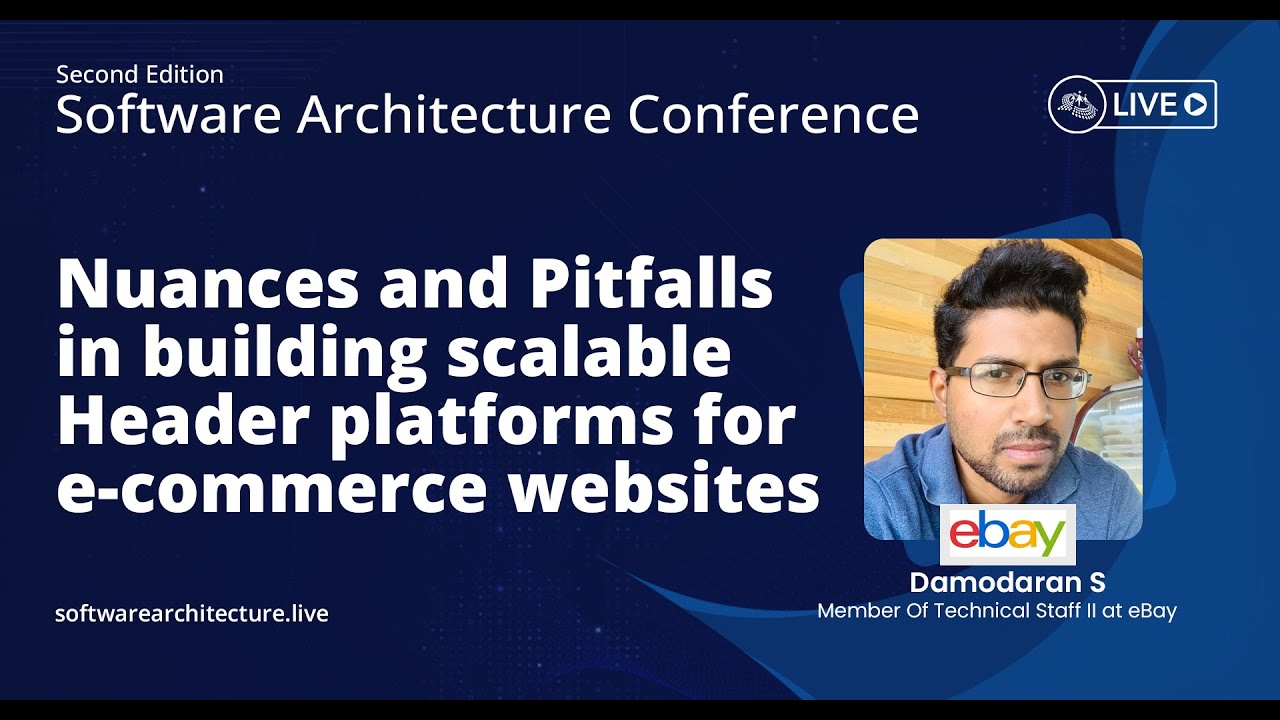 Second Edition
Software Architecture Conference

LIVE

Nuances and Pitfalls in building scalable Header platforms for e-commerce websites

ebay

Damodaran S
Member Of Technical Staff II at eBay

softwarearchitecture.live